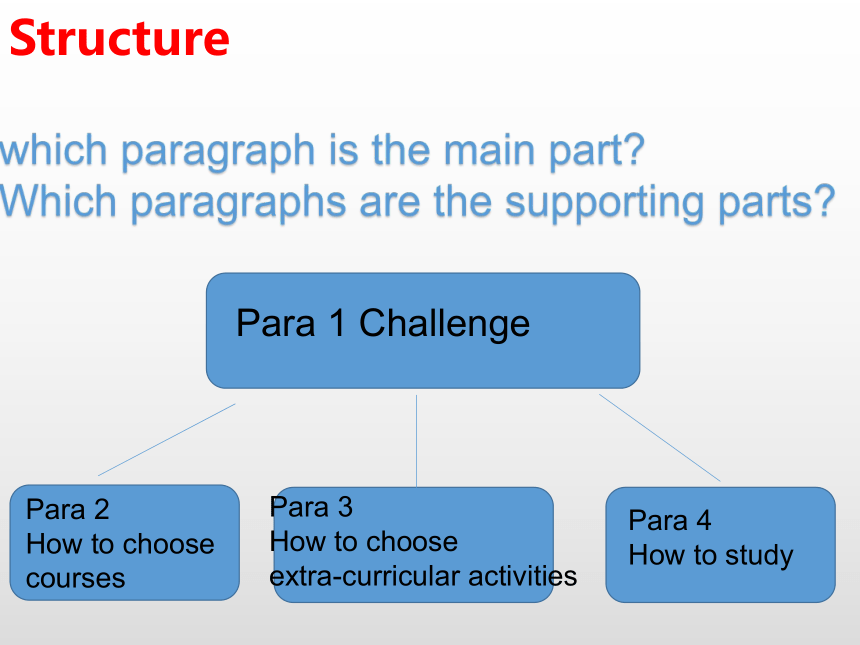 Structure

which paragraph is the main part?
Which paragraphs are the supporting parts?

Para 1 Challenge

Para 2
How to choose courses

Para 3
How to choose extra-curricular activities

Para 4
How to study